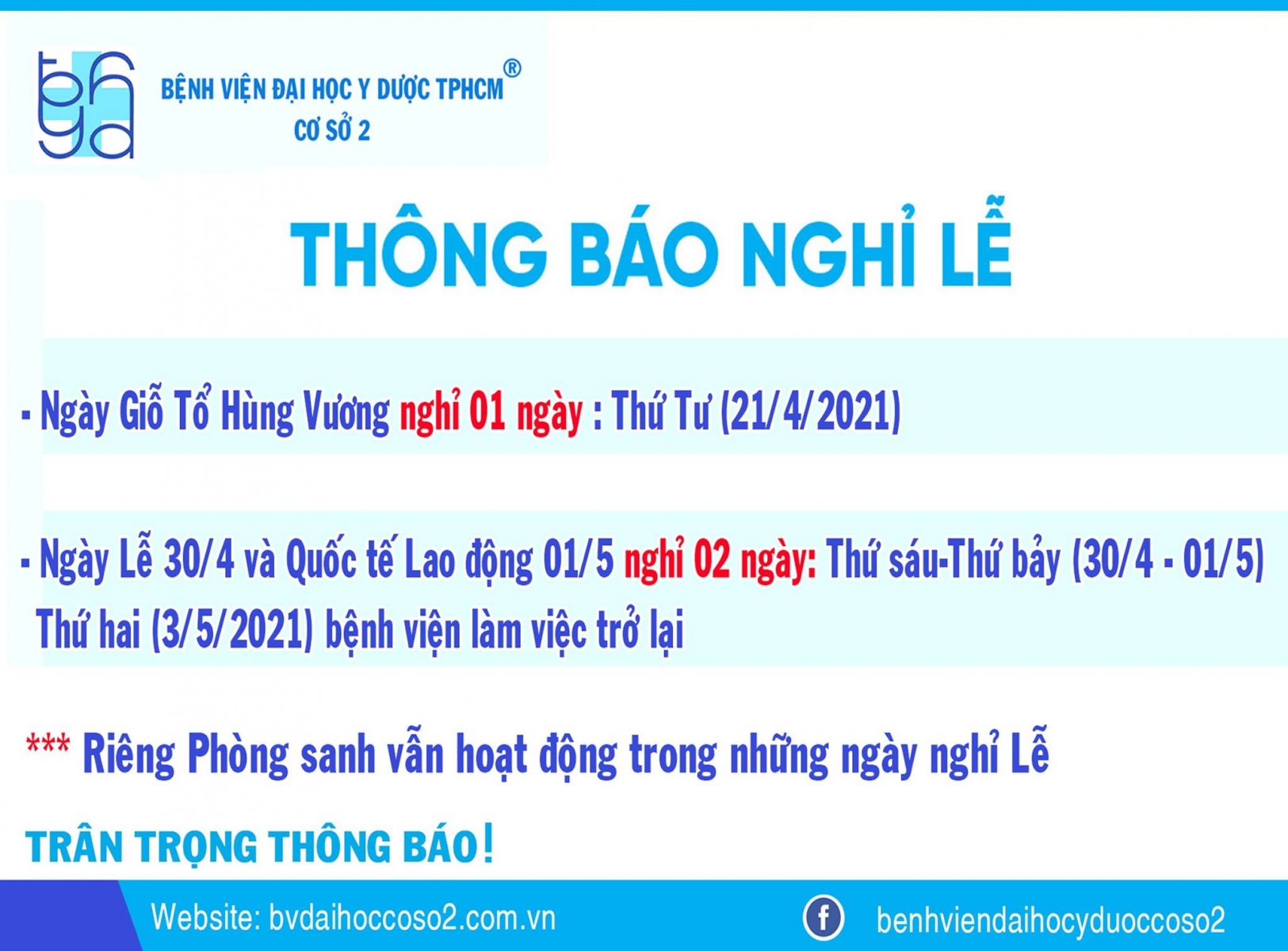 BỆNH VIỆN ĐẠI HỌC Y DƯỢC TPHCM®
CƠ SỞ 2

THÔNG BÁO NGHỈ LỄ

- Ngày Giỗ Tổ Hùng Vương nghỉ 01 ngày : Thứ Tư (21/4/2021)

- Ngày Lễ 30/4 và Quốc tế Lao động 01/5 nghỉ 02 ngày: Thứ sáu-Thứ bảy (30/4 - 01/5)
Thứ hai (3/5/2021) bệnh viện làm việc trở lại

*** Riêng Phòng sanh vẫn hoạt động trong những ngày nghỉ Lễ

TRÂN TRỌNG THÔNG BÁO!

Website: bvdaihoccoso2.com.vn
benhviendaihocyduoccoso2